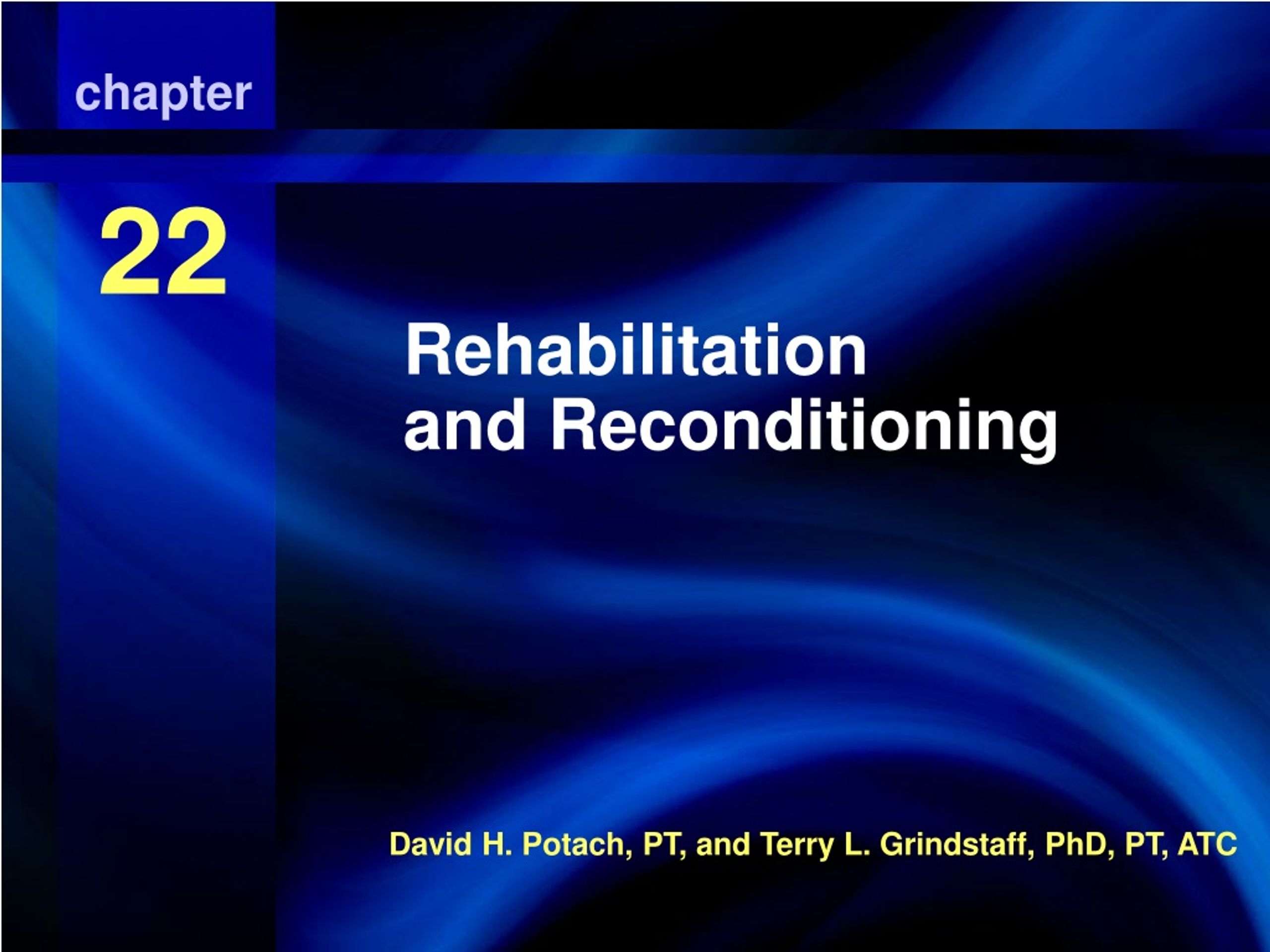 chapter

22

Rehabilitation and Reconditioning

David H. Potach, PT, and Terry L. Grindstaff, PhD, PT, ATC